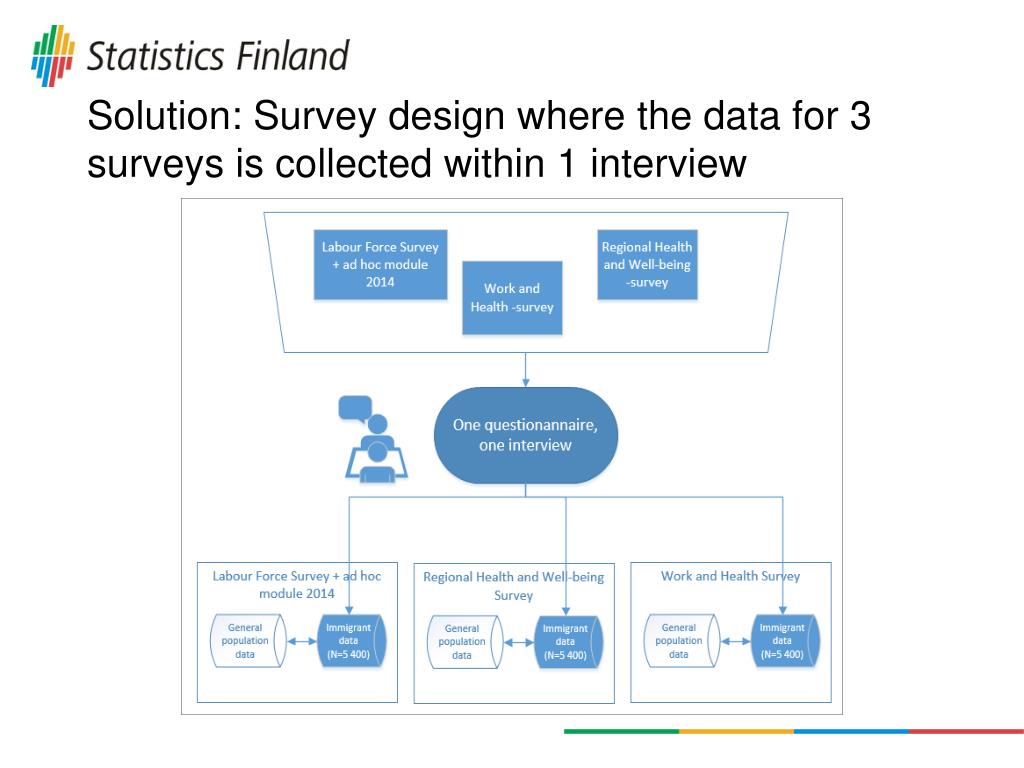 Statistics Finland

Solution: Survey design where the data for 3 surveys is collected within 1 interview

Labour Force Survey + ad hoc module 2014

Work and Health -survey

Regional Health and Well-being -survey

One questionannaire, one interview

Labour Force Survey + ad hoc module 2014

General population data

Immigrant data (N=5 400)

Regional Health and Well-being Survey

General population data

Immigrant data (N=5 400)

Work and Health Survey

General population data

Immigrant data (N=5 400)